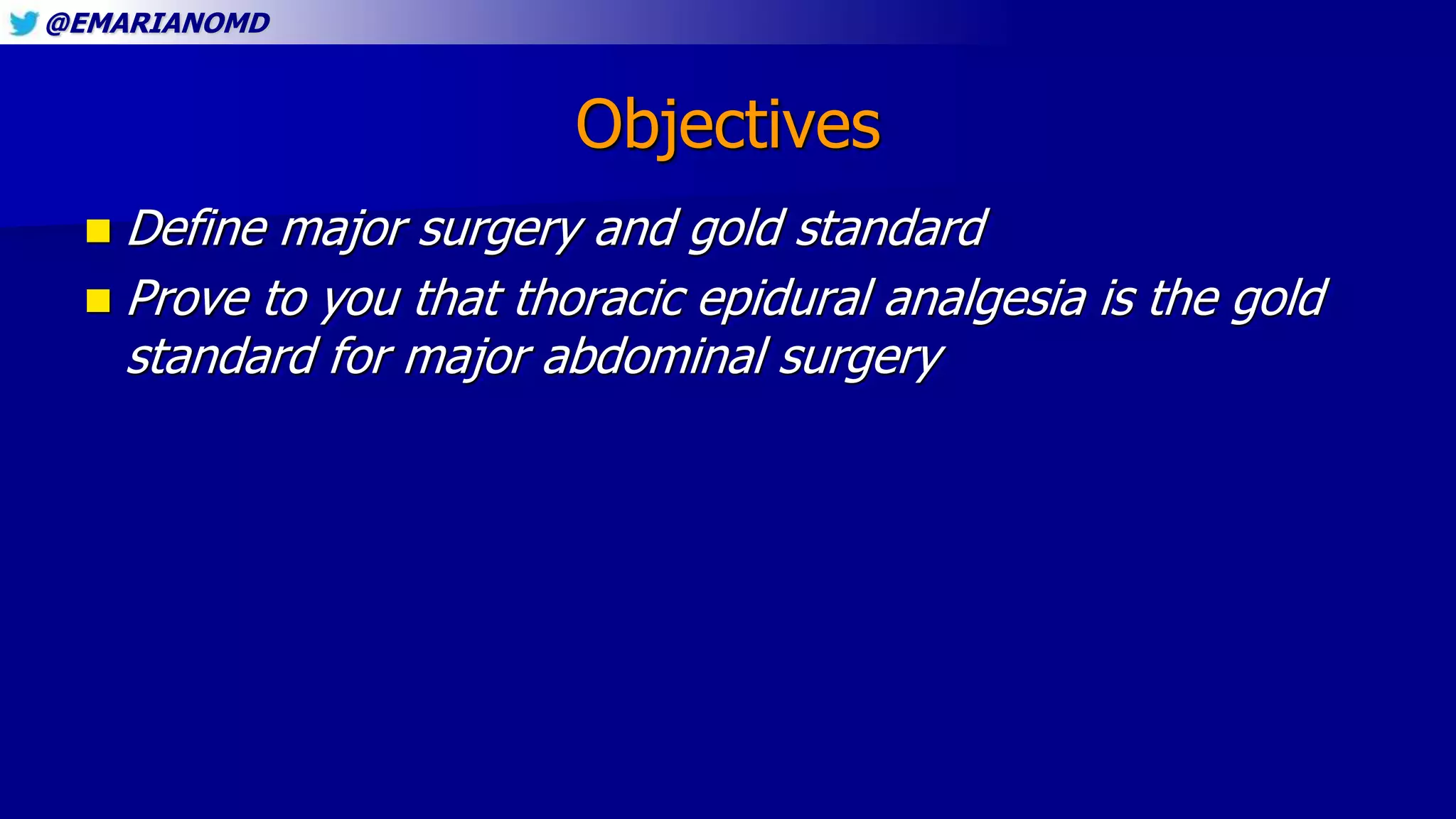 @EMARIANOMD

Objectives

- Define major surgery and gold standard
- Prove to you that thoracic epidural analgesia is the gold standard for major abdominal surgery